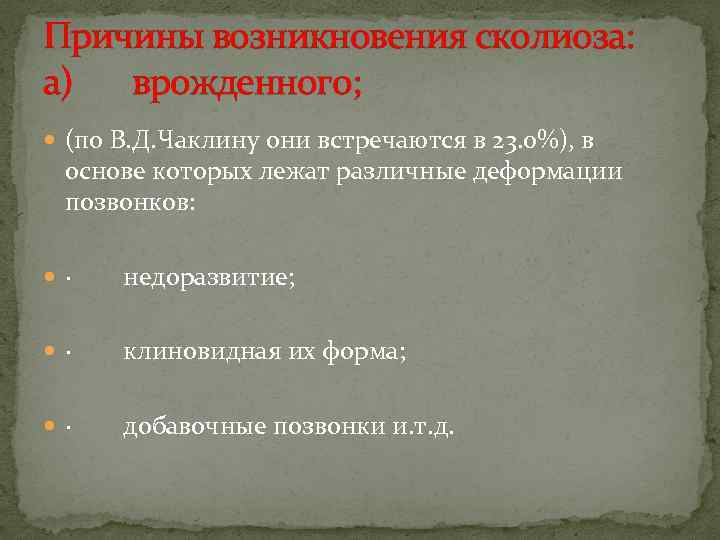 Причины возникновения сколиоза:
а) врожденного;

(по В.Д.Чаклину они встречаются в 23.0%), в основе которых лежат различные деформации позвонков:

· недоразвитие;

· клиновидная их форма;

· добавочные позвонки и.т.д.